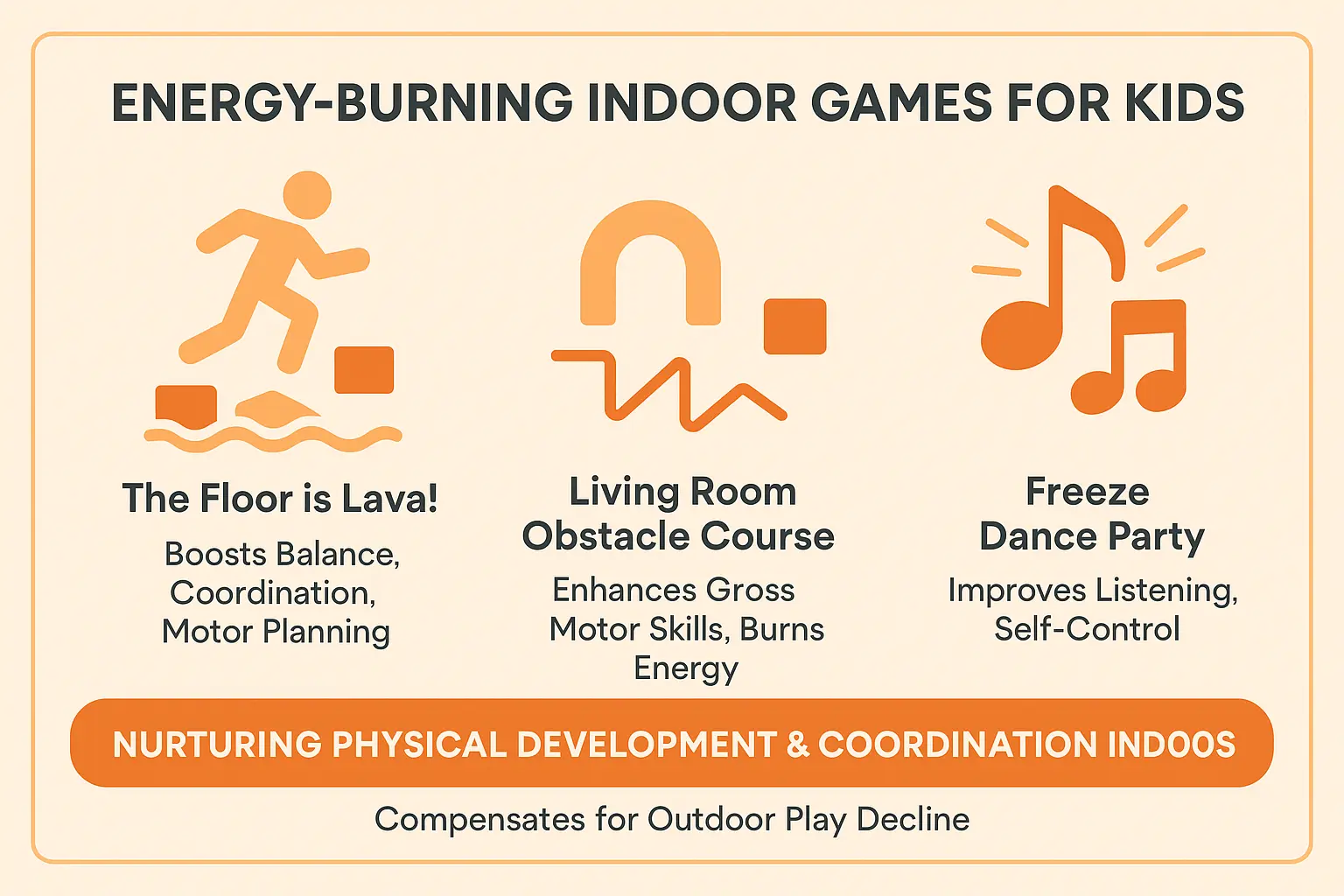 ENERGY-BURNING INDOOR GAMES FOR KIDS

The Floor is Lava!
Boosts Balance, Coordination, Motor Planning

Living Room Obstacle Course
Enhances Gross Motor Skills, Burns Energy

Freeze Dance Party
Improves Listening, Self-Control

NURTURING PHYSICAL DEVELOPMENT & COORDINATION INDOOS

Compensates for Outdoor Play Decline